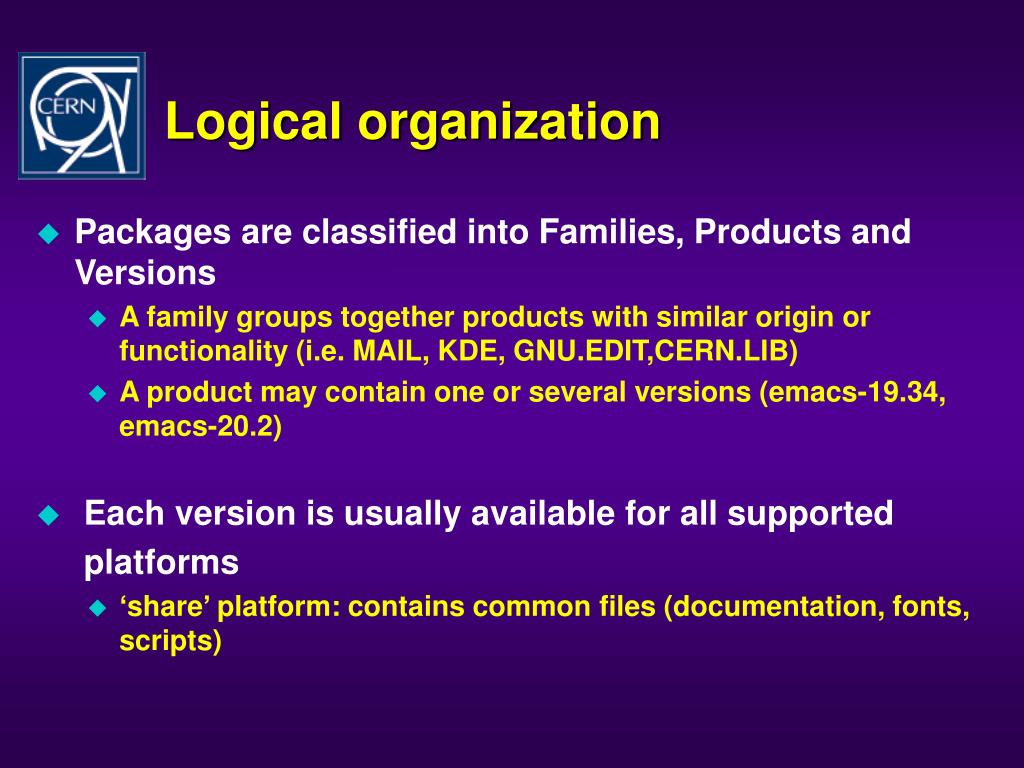 CERN

Logical organization

Packages are classified into Families, Products and Versions

A family groups together products with similar origin or functionality (i.e. MAIL, KDE, GNU.EDIT,CERN.LIB)

A product may contain one or several versions (emacs-19.34, emacs-20.2)

Each version is usually available for all supported platforms

‘share’ platform: contains common files (documentation, fonts, scripts)